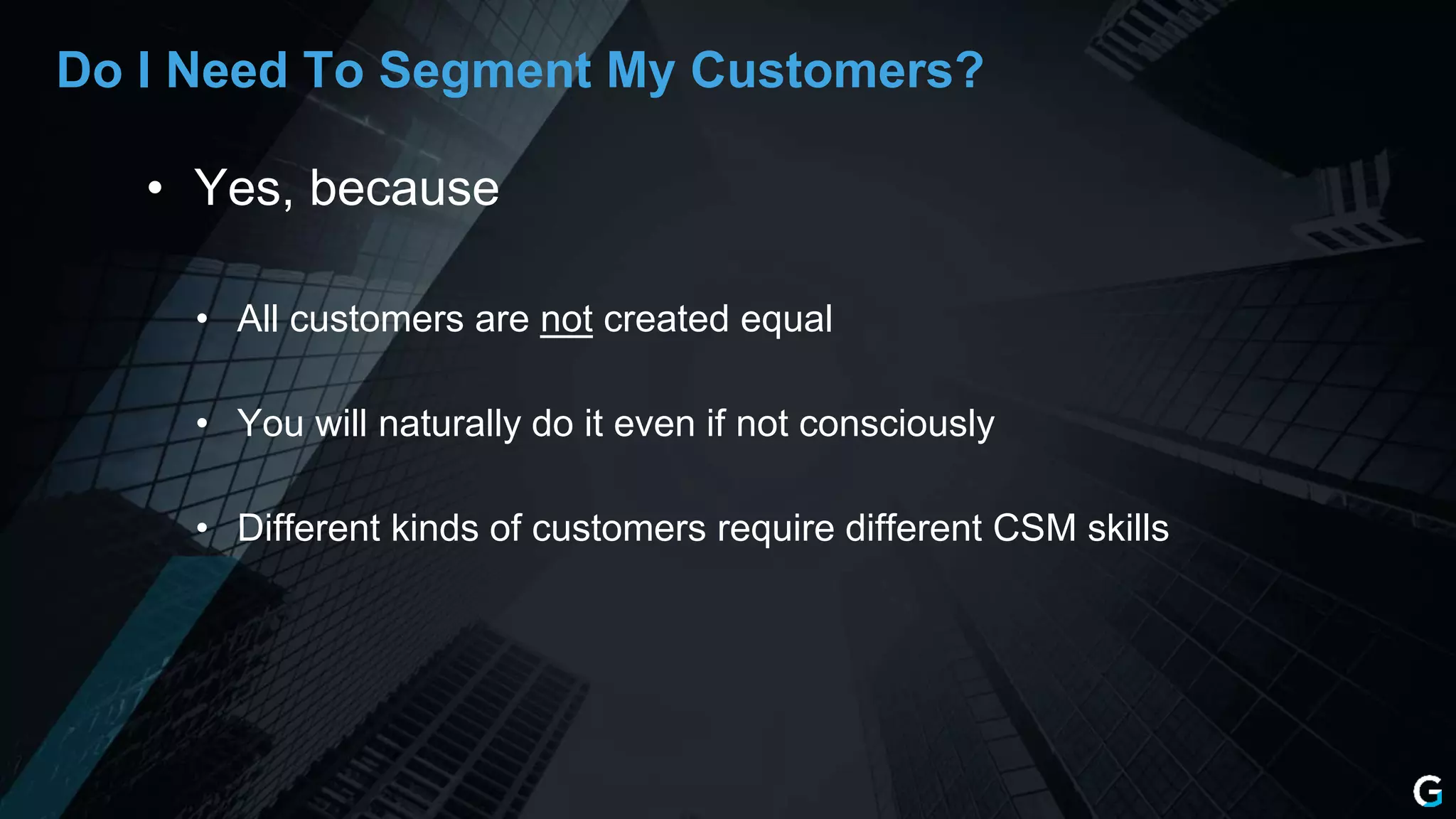 Do I Need To Segment My Customers?

• Yes, because

• All customers are not created equal

• You will naturally do it even if not consciously

• Different kinds of customers require different CSM skills

G